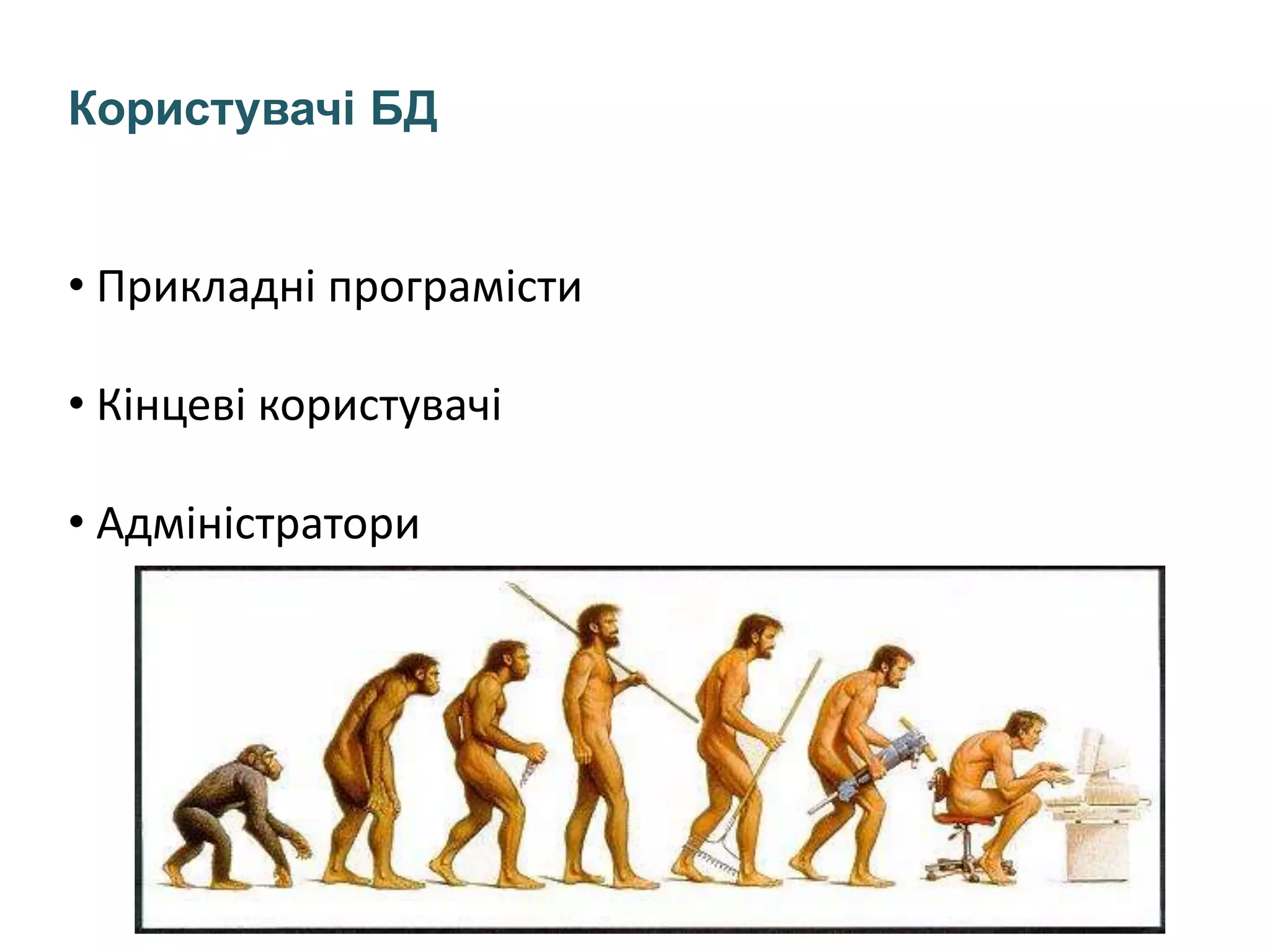 Користувачі БД

• Прикладні програмісти

• Кінцеві користувачі

• Адміністратори